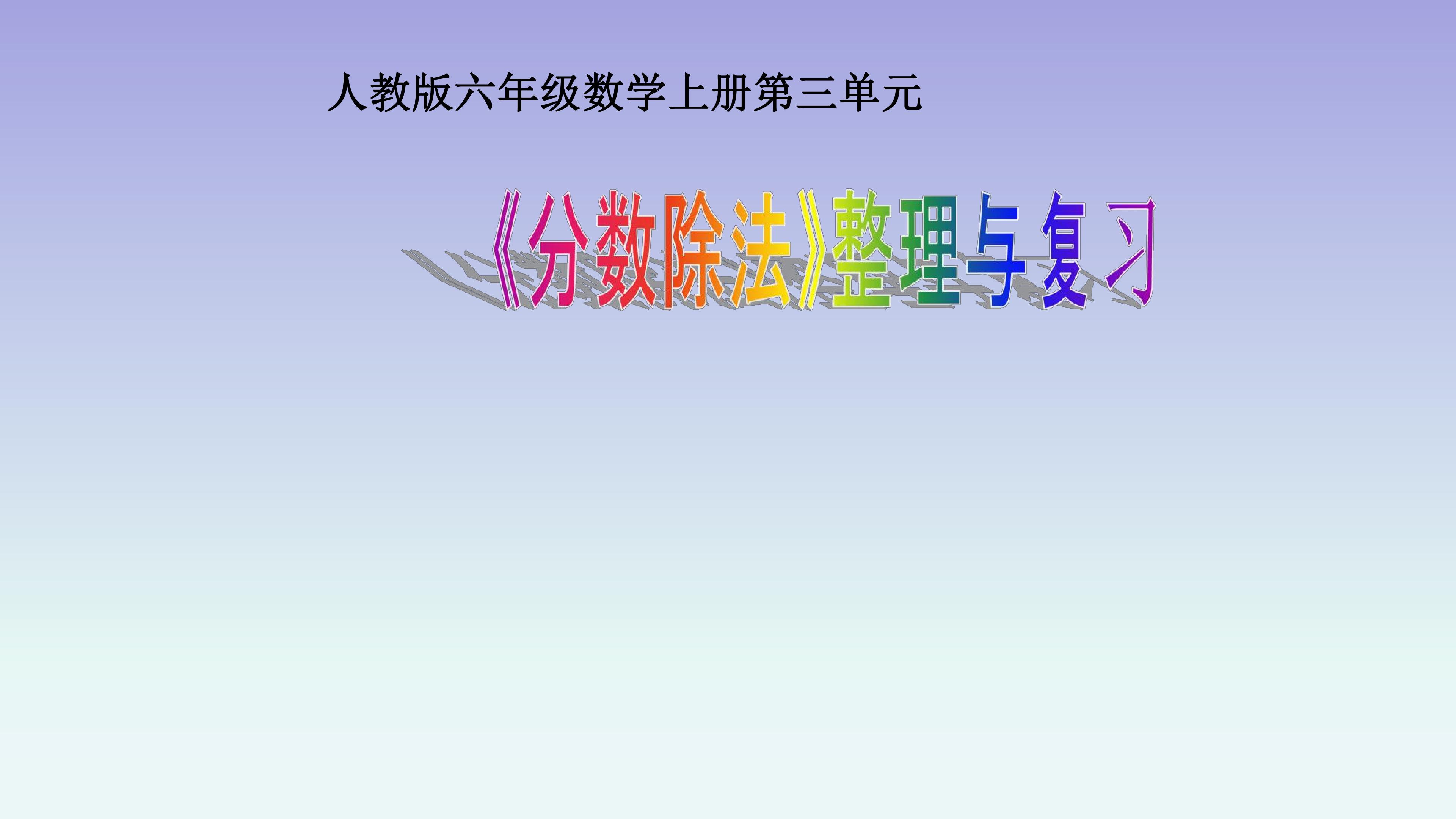 人教版六年级数学上册第三单元

《分数除法》整理与复习